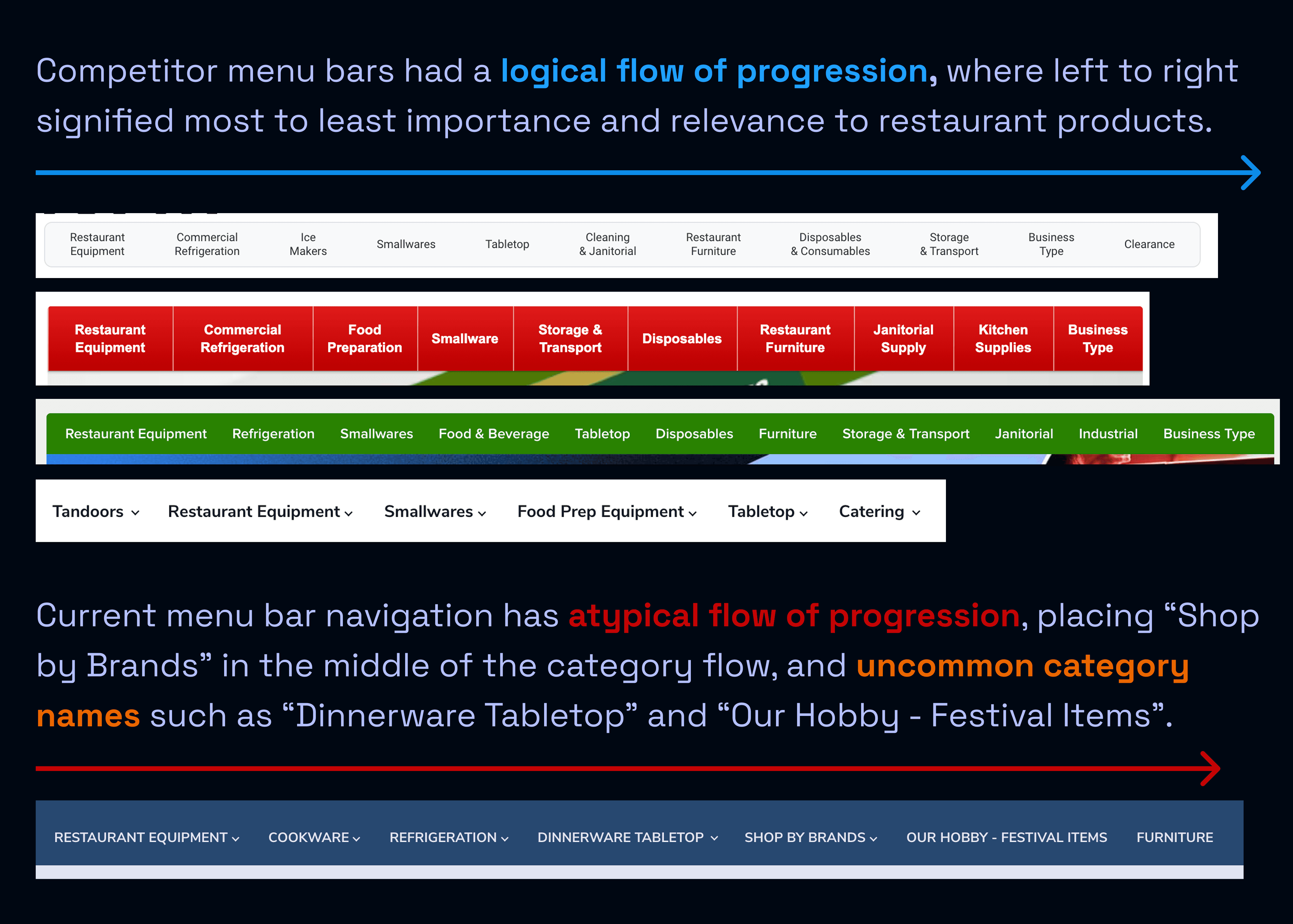 Competitor menu bars had a logical flow of progression, where left to right signified most to least importance and relevance to restaurant products.

Restaurant Equipment
Commercial Refrigeration
Ice Makers
Smallwares
Tabletop
Cleaning & Janitorial
Restaurant Furniture
Disposables & Consumables
Storage & Transport
Business Type
Clearance

Restaurant Equipment
Commercial Refrigeration
Food Preparation
Smallware
Storage & Transport
Disposables
Restaurant Furniture
Janitorial Supply
Kitchen Supplies
Business Type

Restaurant Equipment
Refrigeration
Smallwares
Food & Beverage
Tabletop
Disposables
Furniture
Storage & Transport
Janitorial
Industrial
Business Type

Tandoors
Restaurant Equipment
Smallwares
Food Prep Equipment
Tabletop
Catering

Current menu bar navigation has atypical flow of progression, placing “Shop by Brands” in the middle of the category flow, and uncommon category names such as “Dinnerware Tabletop” and “Our Hobby - Festival Items”.

RESTAURANT EQUIPMENT
COOKWARE
REFRIGERATION
DINNERWARE TABLETOP
SHOP BY BRANDS
OUR HOBBY - FESTIVAL ITEMS
FURNITURE